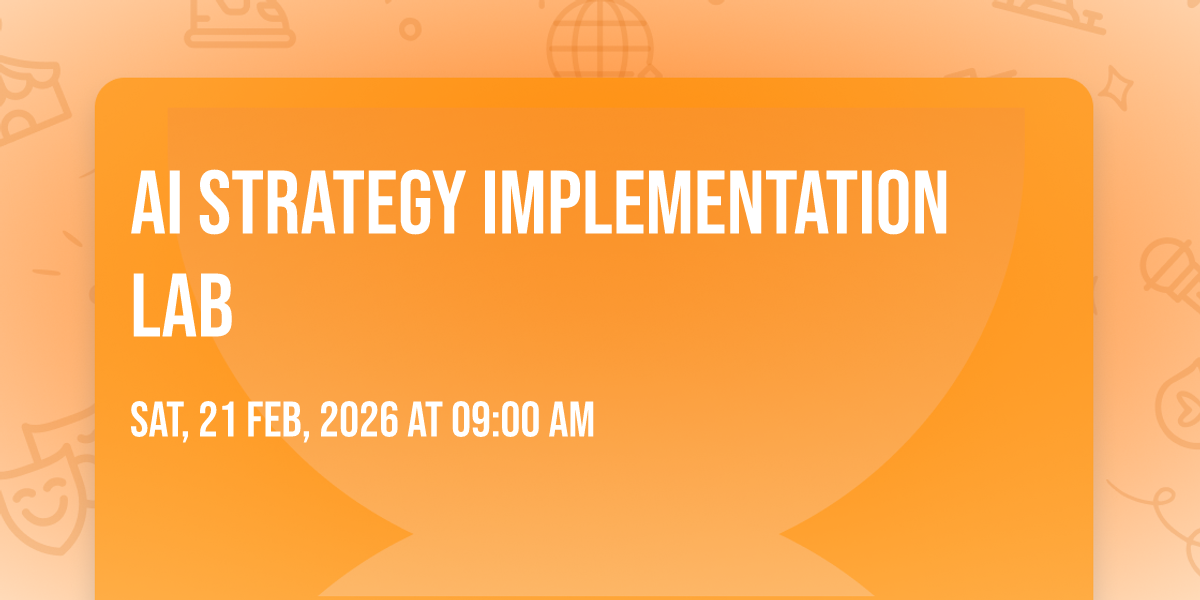 AI STRATEGY IMPLEMENTATION LAB

SAT, 21 FEB, 2026 AT 09:00 AM